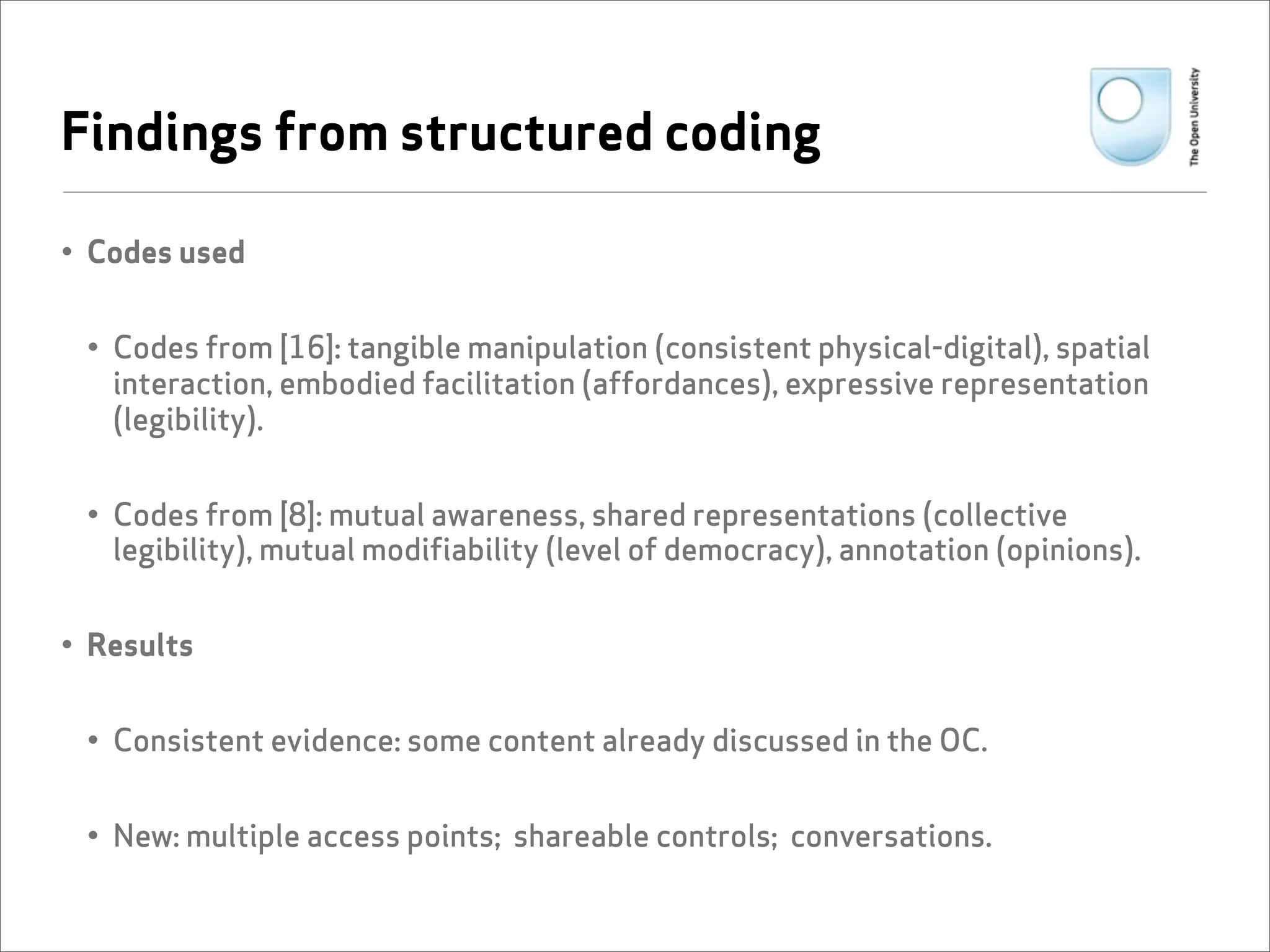 Findings from structured coding

The Open University

• Codes used

• Codes from [16]: tangible manipulation (consistent physical-digital), spatial interaction, embodied facilitation (affordances), expressive representation (legibility).

• Codes from [8]: mutual awareness, shared representations (collective legibility), mutual modifiability (level of democracy), annotation (opinions).

• Results

• Consistent evidence: some content already discussed in the OC.

• New: multiple access points; shareable controls; conversations.